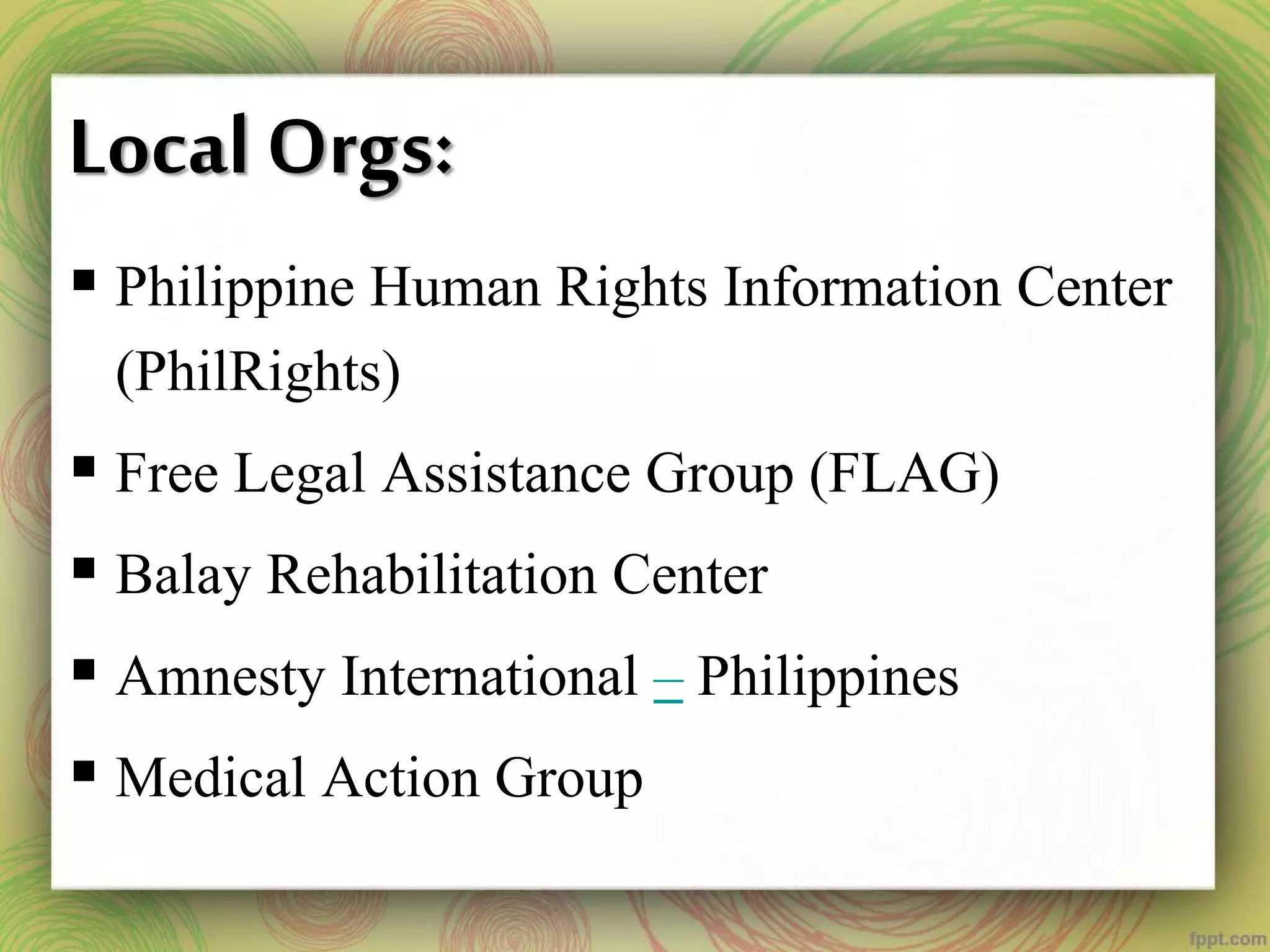 Local Orgs:

▪ Philippine Human Rights Information Center (PhilRights)

▪ Free Legal Assistance Group (FLAG)

▪ Balay Rehabilitation Center

▪ Amnesty International – Philippines

▪ Medical Action Group

fppt.com